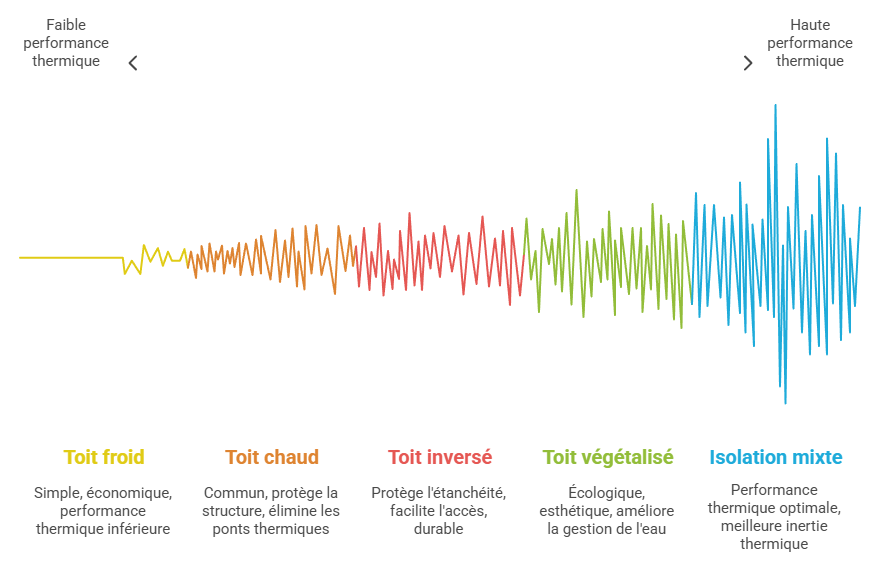 Faible performance thermique

Haute performance thermique

Toit froid

Simple, économique, performance thermique inférieure

Toit chaud

Commun, protège la structure, élimine les ponts thermiques

Toit inversé

Protège l'étanchéité, facilite l'accès, durable

Toit végétalisé

Écologique, esthétique, améliore la gestion de l'eau

Isolation mixte

Performance thermique optimale, meilleure inertie thermique